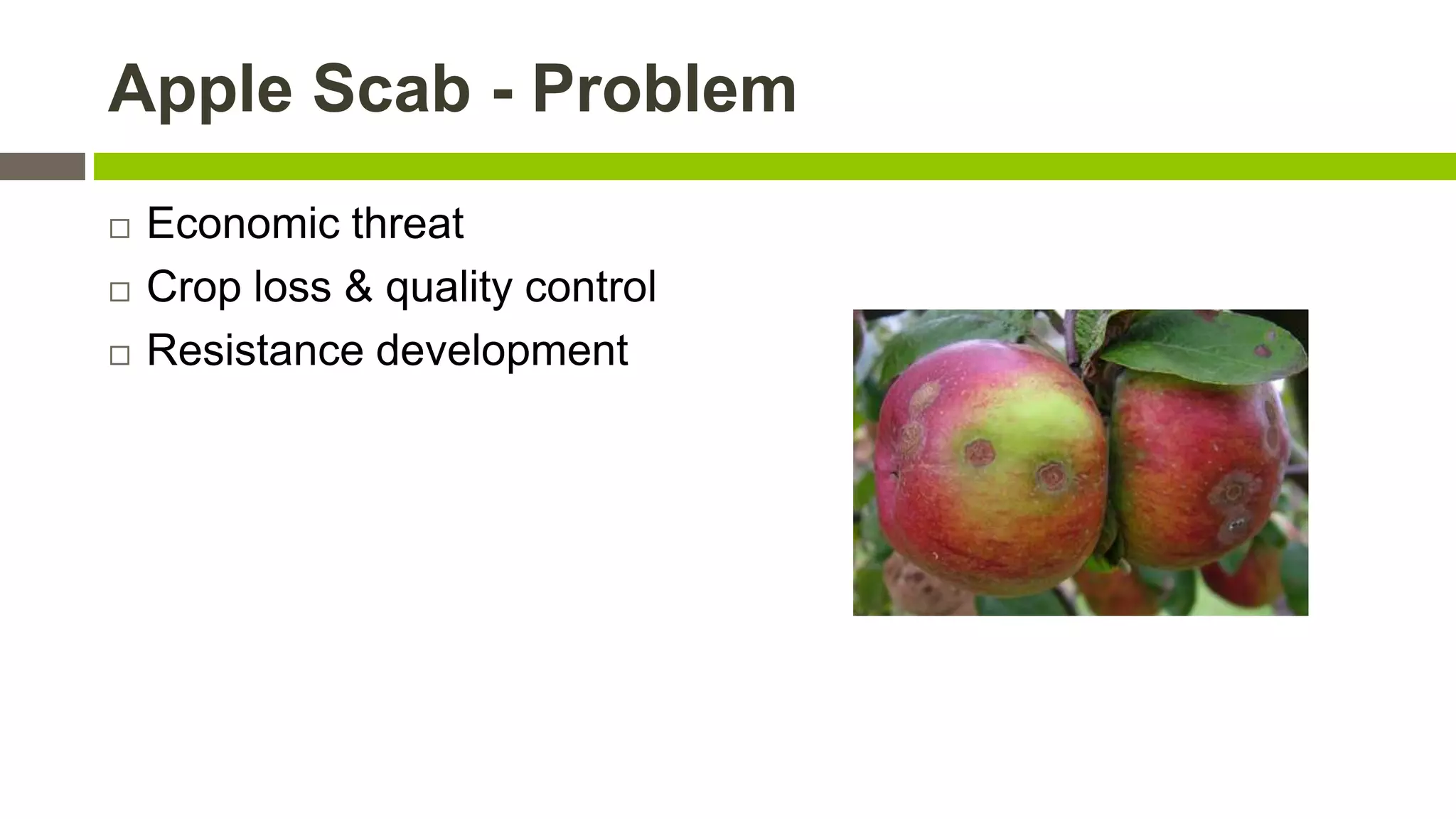 Apple Scab - Problem

□ Economic threat
□ Crop loss & quality control
□ Resistance development